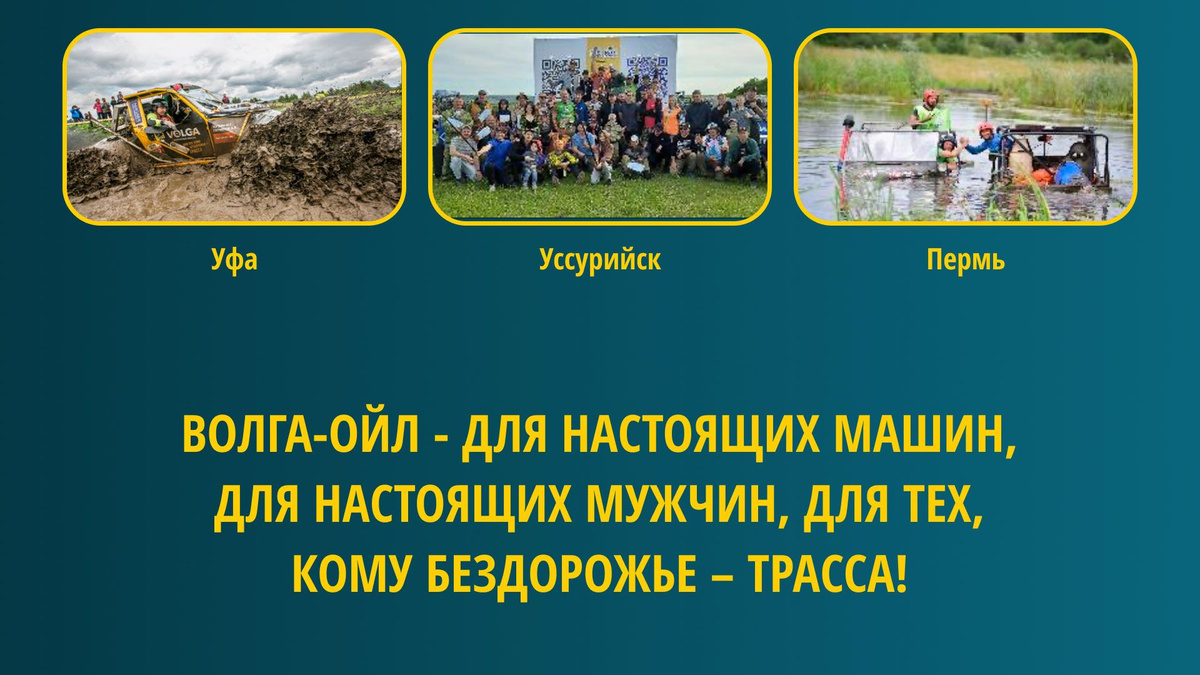 VOLGA

Уфа

Уссурийск

Пермь

ВОЛГА-ОЙЛ - ДЛЯ НАСТОЯЩИХ МАШИН, ДЛЯ НАСТОЯЩИХ МУЖЧИН, ДЛЯ ТЕХ, КОМУ БЕЗДОРОЖЬЕ – ТРАССА!